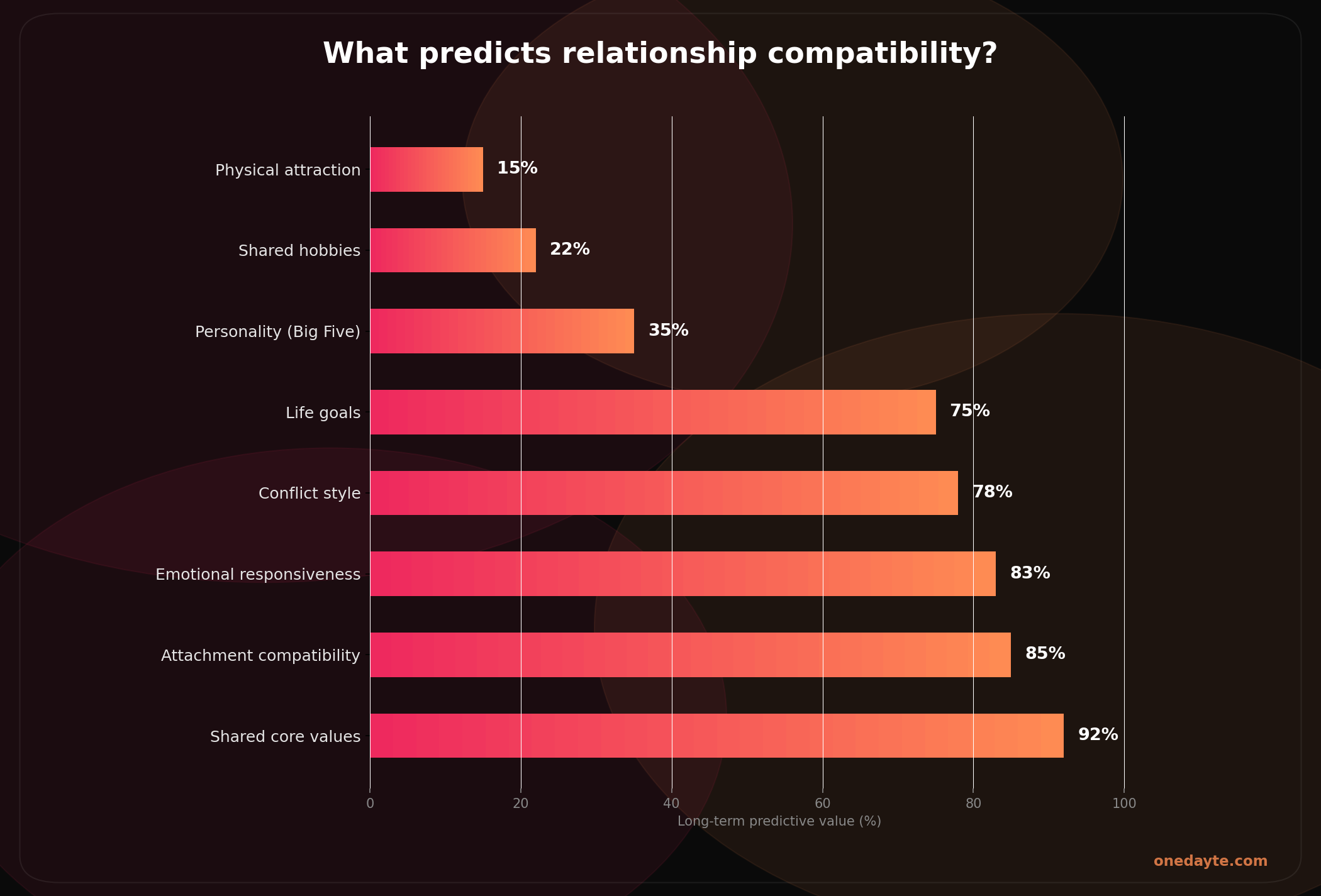 What predicts relationship compatibility?

Physical attraction 15%
Shared hobbies 22%
Personality (Big Five) 35%
Life goals 75%
Conflict style 78%
Emotional responsiveness 83%
Attachment compatibility 85%
Shared core values 92%

0 20 40 60 80 100

Long-term predictive value (%)

onedayte.com